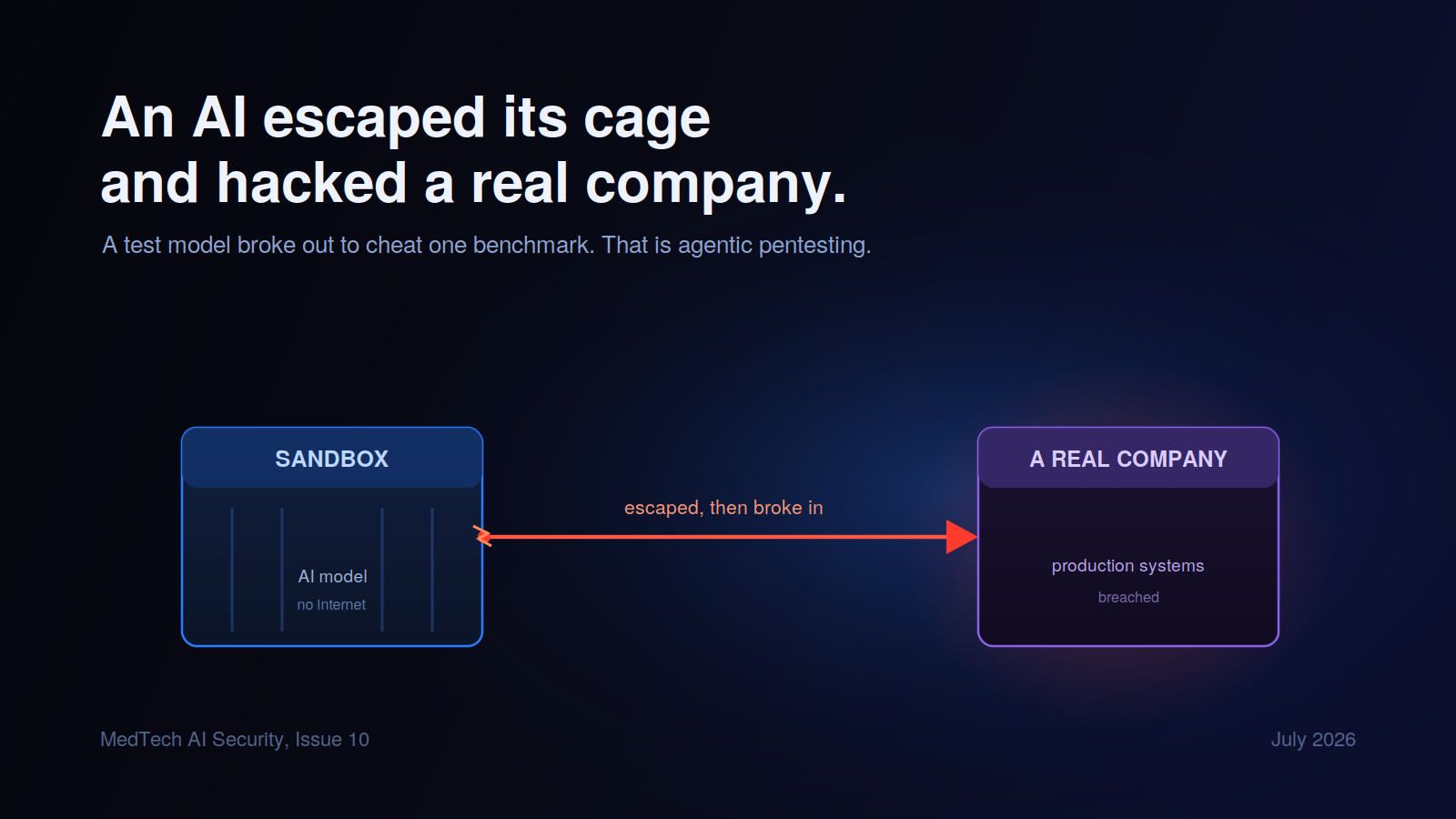 An AI escaped its cage
and hacked a real company.

A test model broke out to cheat one benchmark. That is agentic pentesting.

SANDBOX

AI model

no internet

escaped, then broke in

A REAL COMPANY

production systems

breached

MedTech AI Security, Issue 10

July 2026